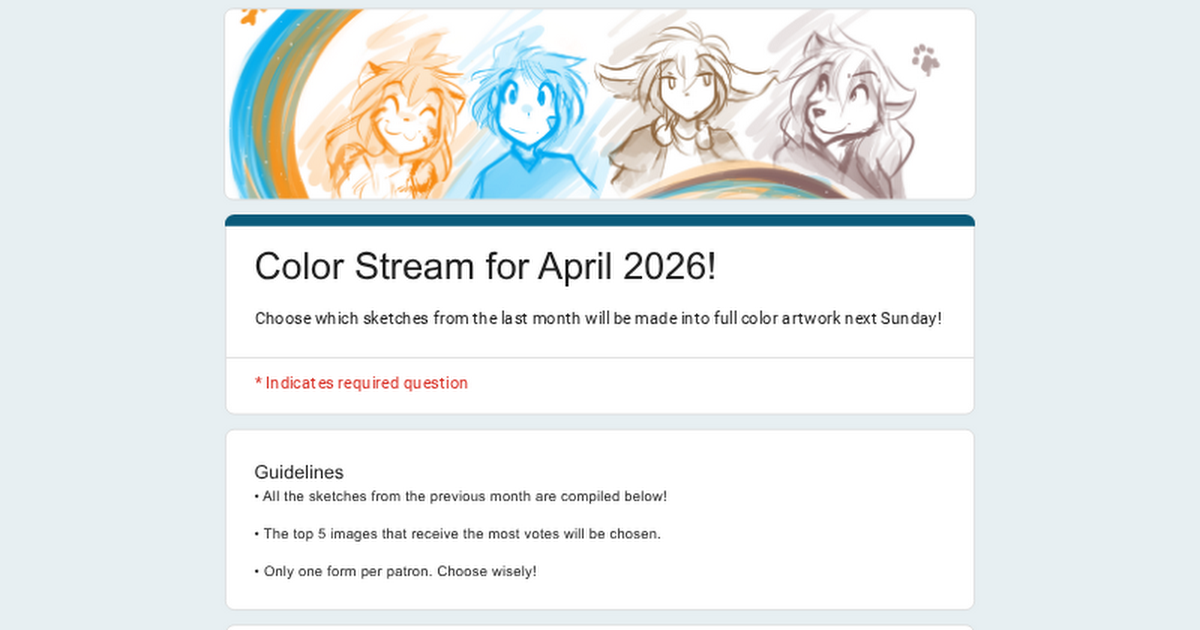 Color Stream for April 2026!

Choose which sketches from the last month will be made into full color artwork next Sunday!

* Indicates required question

Guidelines
• All the sketches from the previous month are compiled below!

• The top 5 images that receive the most votes will be chosen.

• Only one form per patron. Choose wisely!